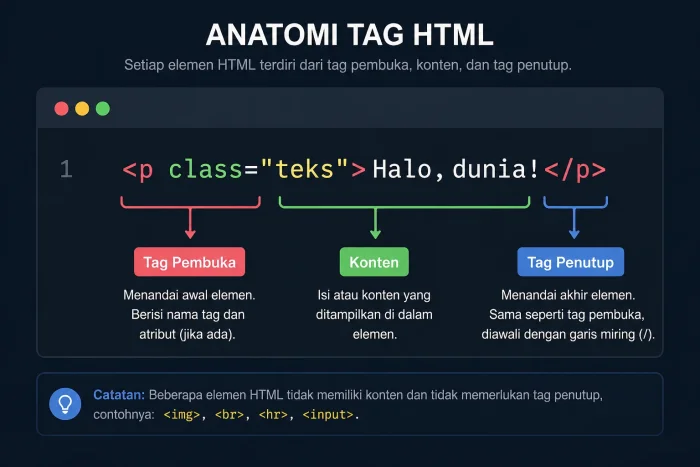 ANATOMI TAG HTML

Setiap elemen HTML terdiri dari tag pembuka, konten, dan tag penutup.

1 <p class="teks">Halo, dunia!</p>

Tag Pembuka

Menandai awal elemen. Berisi nama tag dan atribut (jika ada).

Konten

Isi atau konten yang ditampilkan di dalam elemen.

Tag Penutup

Menandai akhir elemen. Sama seperti tag pembuka, diawali dengan garis miring (/).

Catatan: Beberapa elemen HTML tidak memiliki konten dan tidak memerlukan tag penutup, contohnya: <img>, <br>, <hr>, <input>.